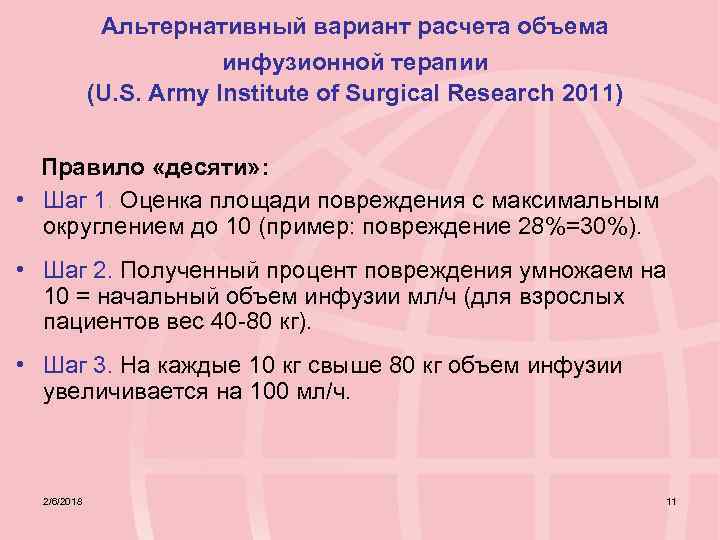 Альтернативный вариант расчета объема инфузионной терапии
(U.S. Army Institute of Surgical Research 2011)

Правило «десяти»:

• Шаг 1. Оценка площади повреждения с максимальным округлением до 10 (пример: повреждение 28%=30%).

• Шаг 2. Полученный процент повреждения умножаем на 10 = начальный объем инфузии мл/ч (для взрослых пациентов вес 40-80 кг).

• Шаг 3. На каждые 10 кг свыше 80 кг объем инфузии увеличивается на 100 мл/ч.

2/6/2018

11